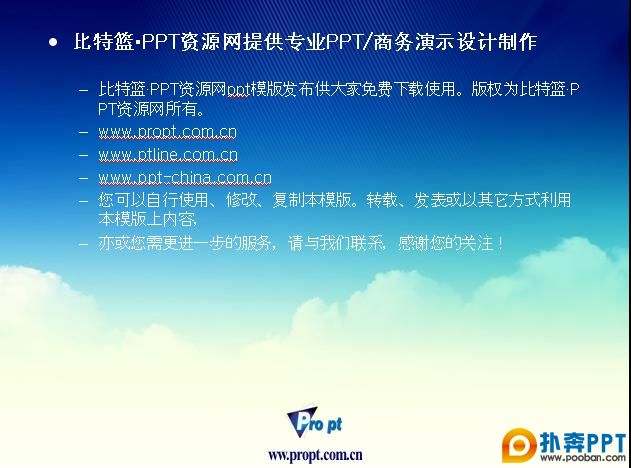 • 比特篮·PPT资源网提供专业PPT/商务演示设计制作

– 比特篮·PPT资源网ppt模版发布供大家免费下载使用。版权为比特篮·PPT资源网所有。
– www.propt.com.cn
– www.ptline.com.cn
– www.ppt-china.com.cn
– 您可以自行使用、修改、复制本模版。转载、发表或以其它方式利用本模版上内容,
– 亦或您需更进一步的服务，请与我们联系，感谢您的关注！

Pro pt
www.propt.com.cn

扑奔PPT
www.pooban.com